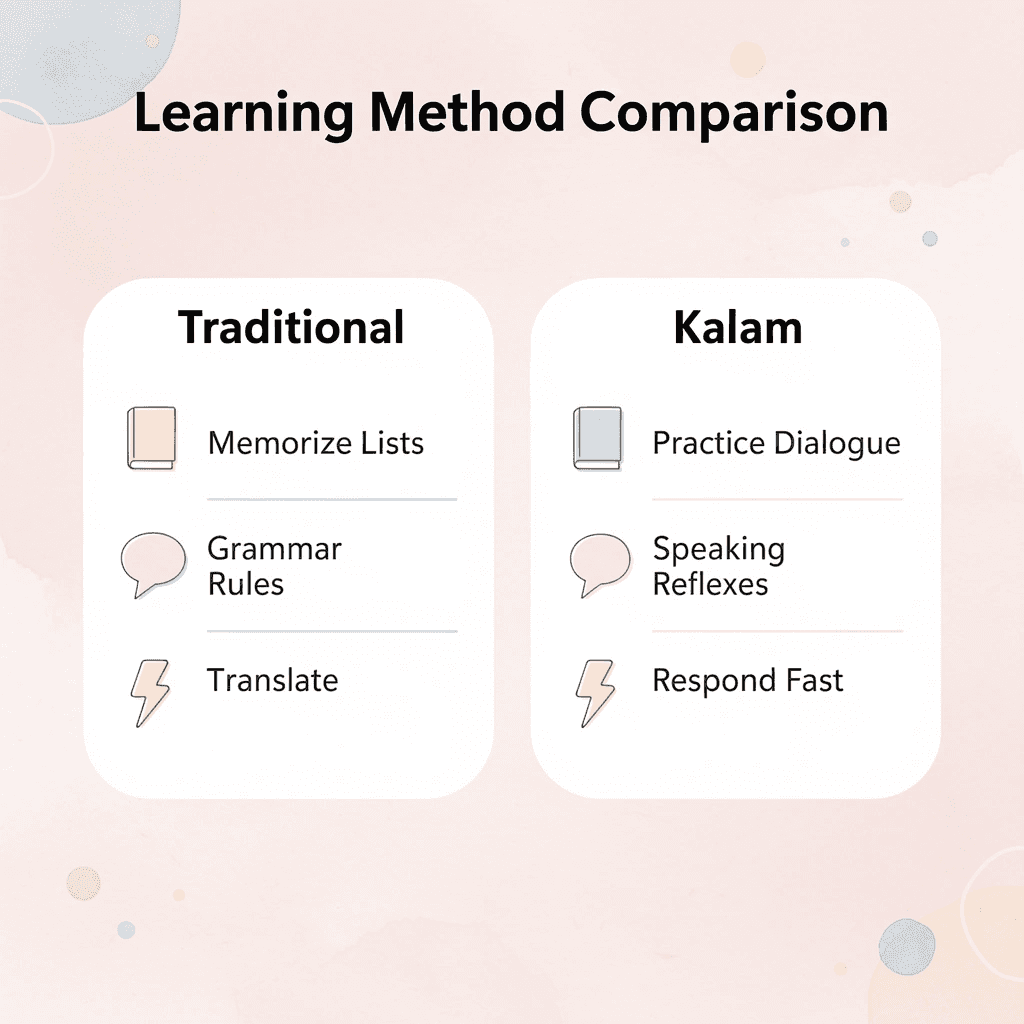 Learning Method Comparison

Traditional

Memorize Lists

Grammar Rules

Translate

Kalam

Practice Dialogue

Speaking Reflexes

Respond Fast